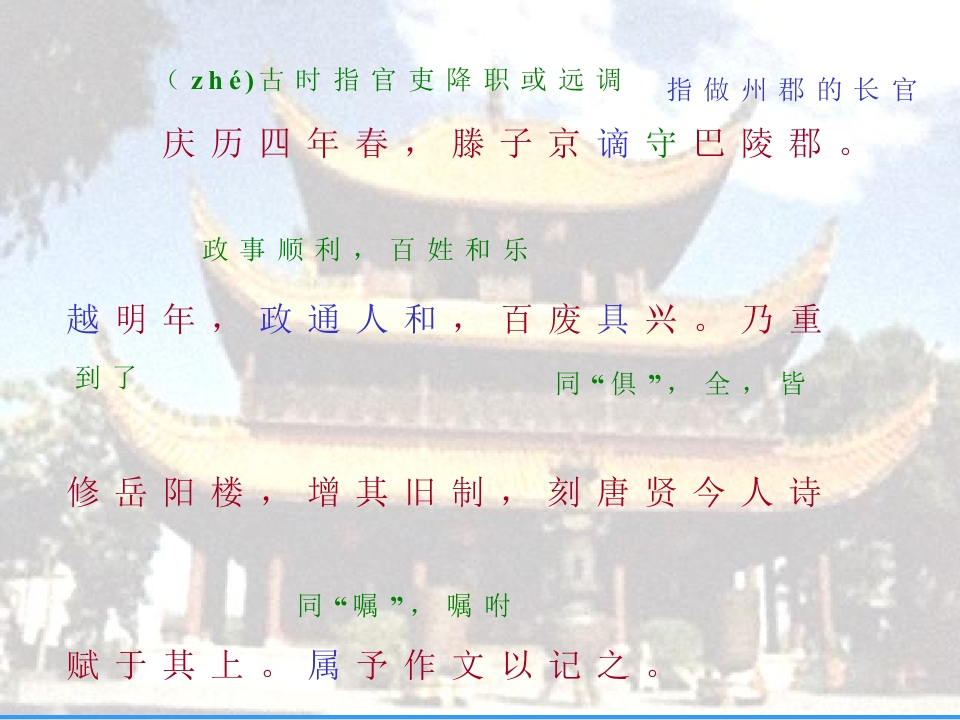 (zhé)古时指官吏降职或远调 指做州郡的长官

庆历四年春，滕子京谪守巴陵郡。

政事顺利，百姓和乐

越明年，政通人和，百废具兴。乃重

到了 同“俱”，全，皆

修岳阳楼，增其旧制，刻唐贤今人诗

同“嘱”，嘱咐

赋于其上。属予作文以记之。